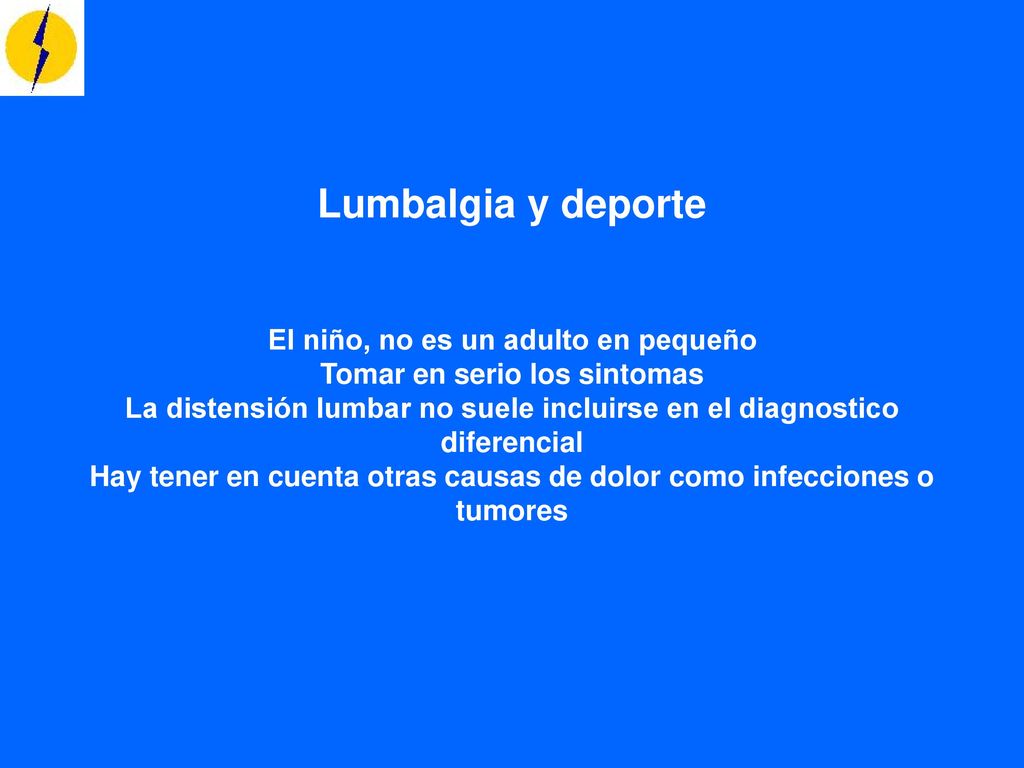 Lumbalgia y deporte

El niño, no es un adulto en pequeño
Tomar en serio los sintomas
La distensión lumbar no suele incluirse en el diagnostico diferencial
Hay tener en cuenta otras causas de dolor como infecciones o tumores